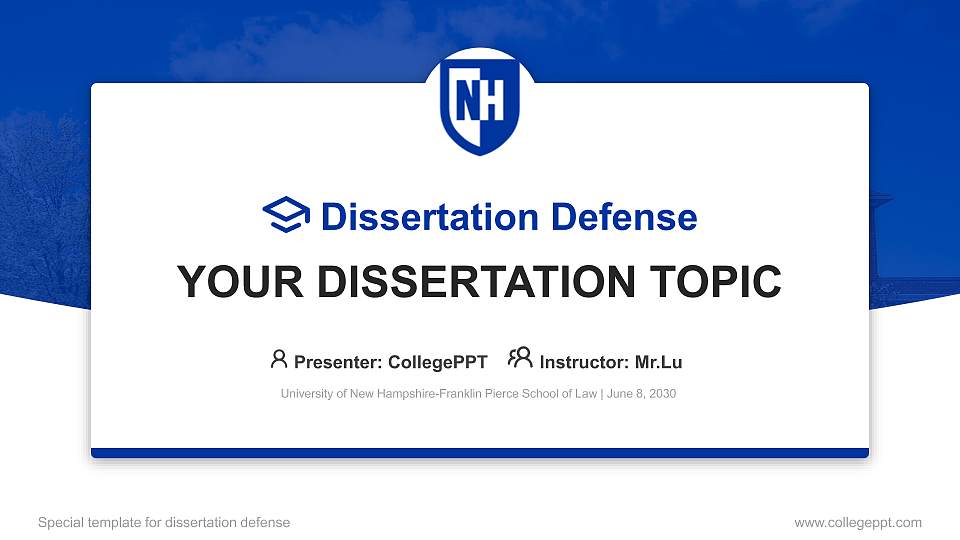 NH

Dissertation Defense

YOUR DISSERTATION TOPIC

Presenter: CollegePPT Instructor: Mr.Lu

University of New Hampshire-Franklin Pierce School of Law | June 8, 2030

Special template for dissertation defense

www.collegeppt.com